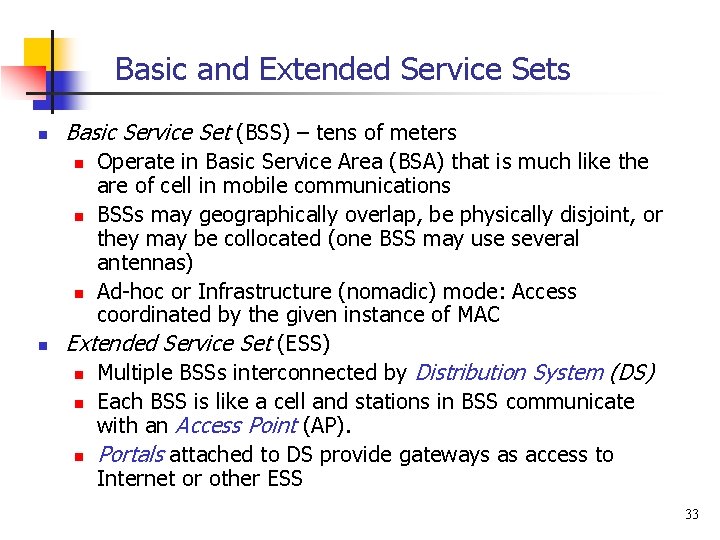 Basic and Extended Service Sets

- Basic Service Set (BSS) – tens of meters
  - Operate in Basic Service Area (BSA) that is much like the are of cell in mobile communications
  - BSSs may geographically overlap, be physically disjoint, or they may be collocated (one BSS may use several antennas)
  - Ad-hoc or Infrastructure (nomadic) mode: Access coordinated by the given instance of MAC
- Extended Service Set (ESS)
  - Multiple BSSs interconnected by Distribution System (DS)
  - Each BSS is like a cell and stations in BSS communicate with an Access Point (AP).
  - Portals attached to DS provide gateways as access to Internet or other ESS

33